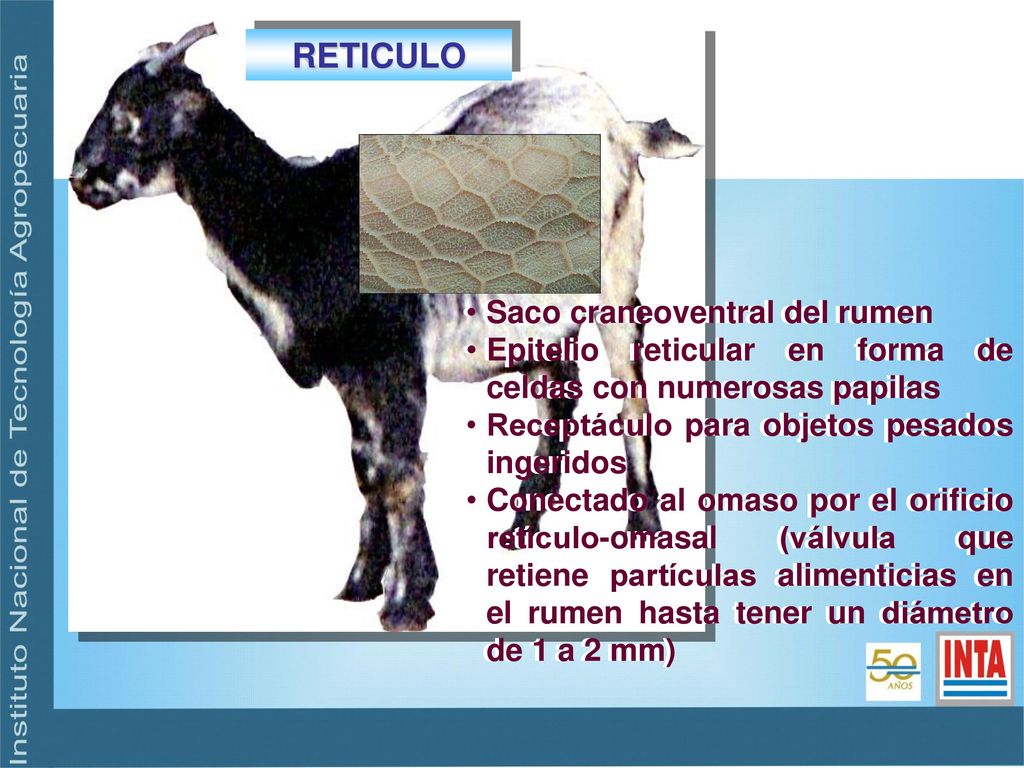 Instituto Nacional de Tecnología Agropecuaria

RETICULO

• Saco craneoventral del rumen
• Epitelio reticular en forma de celdas con numerosas papilas
• Receptáculo para objetos pesados ingeridos
• Conectado al omaso por el orificio retículo-omasal (válvula que retiene partículas alimenticias en el rumen hasta tener un diámetro de 1 a 2 mm)

50 AÑOS

INTA